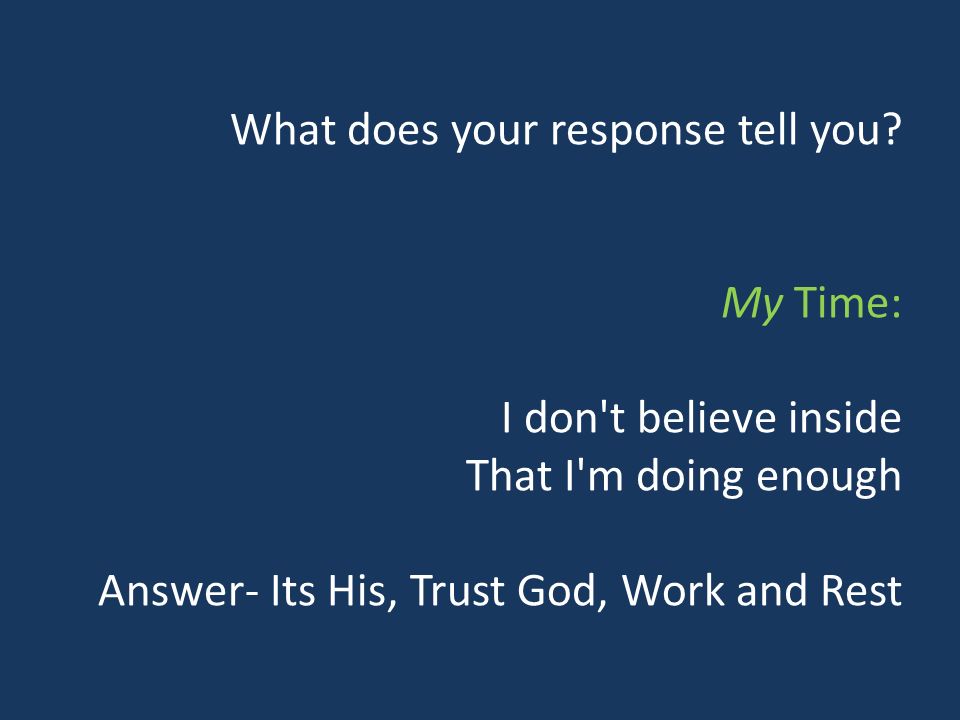 What does your response tell you?

My Time:

I don't believe inside
That I'm doing enough

Answer- Its His, Trust God, Work and Rest